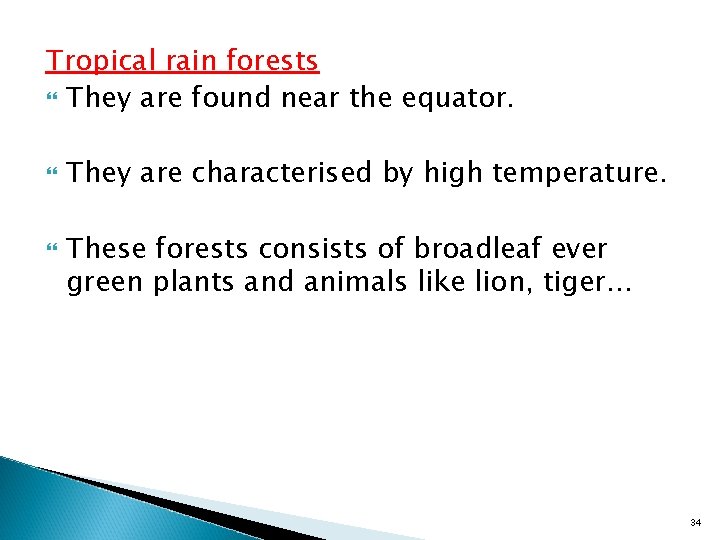 Tropical rain forests

They are found near the equator.

They are characterised by high temperature.

These forests consists of broadleaf ever green plants and animals like lion, tiger…

34